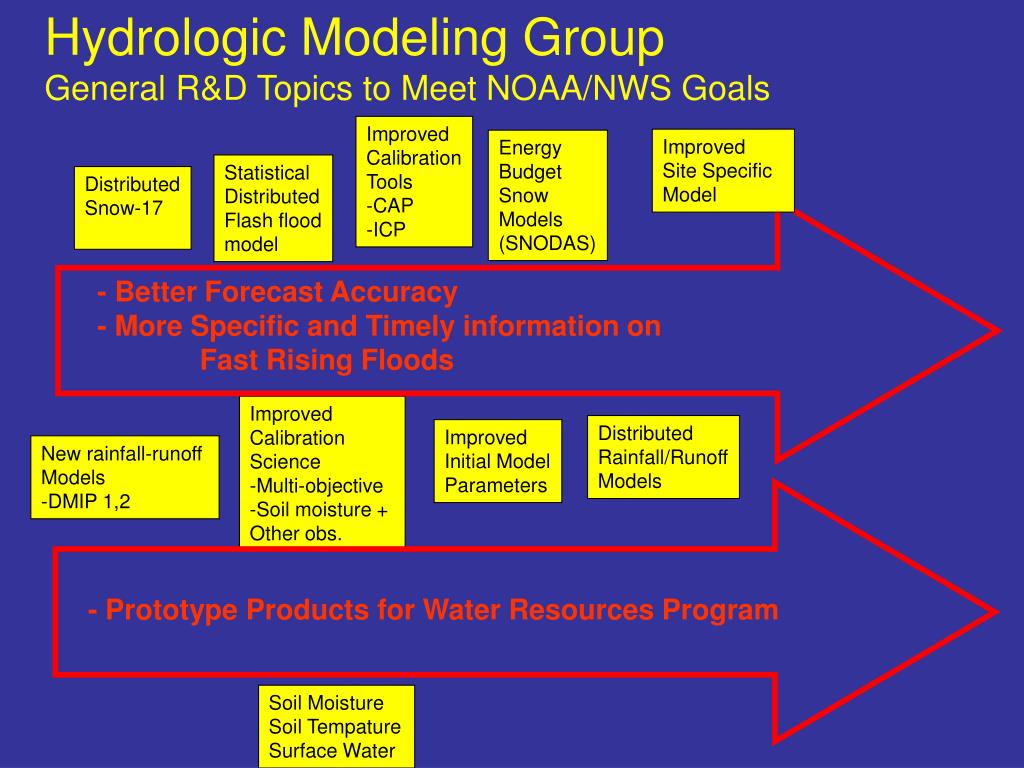 Hydrologic Modeling Group
General R&D Topics to Meet NOAA/NWS Goals

Distributed
Snow-17

Statistical
Distributed
Flash flood
model

Improved
Calibration
Tools
-CAP
-ICP

Energy
Budget
Snow
Models
(SNODAS)

Improved
Site Specific
Model

- Better Forecast Accuracy
- More Specific and Timely information on
Fast Rising Floods

New rainfall-runoff
Models
-DMIP 1,2

Improved
Calibration
Science
-Multi-objective
-Soil moisture +
Other obs.

Improved
Initial Model
Parameters

Distributed
Rainfall/Runoff
Models

- Prototype Products for Water Resources Program

Soil Moisture
Soil Tempature
Surface Water